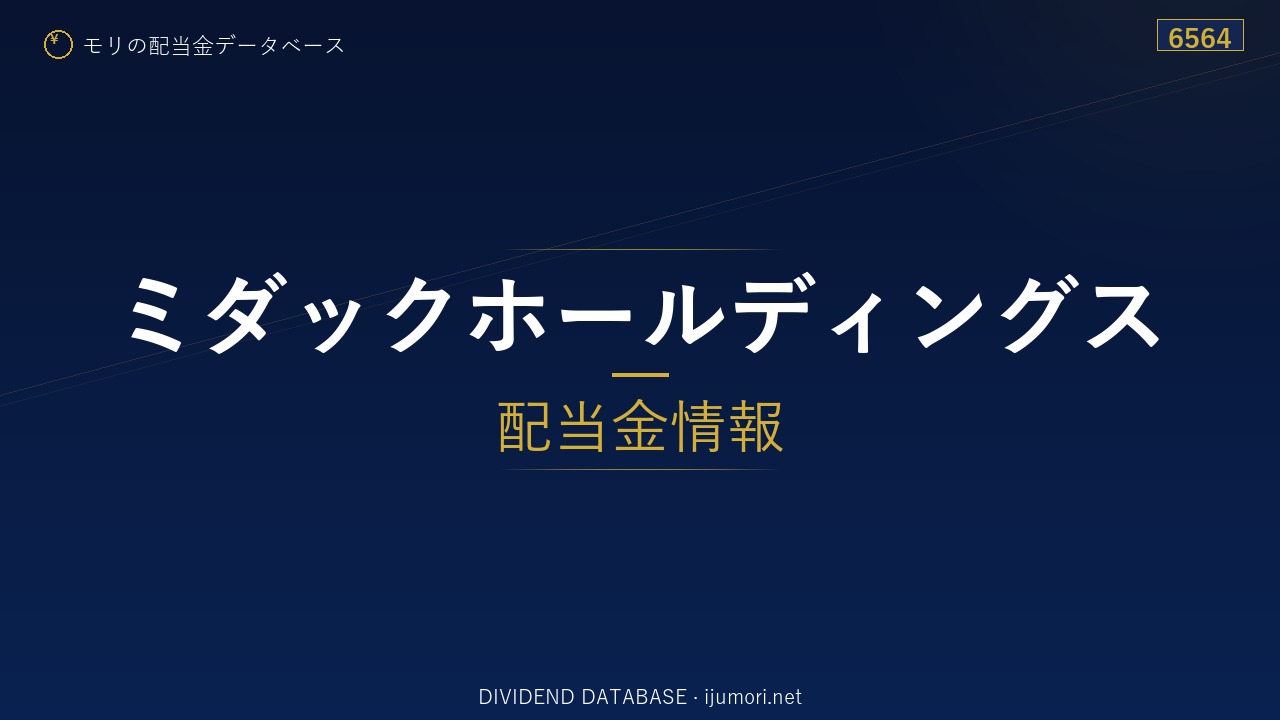 ¥ モリの配当金データベース

6564

ミダックホールディングス

配当金情報

DIVIDEND DATABASE · ijumori.net